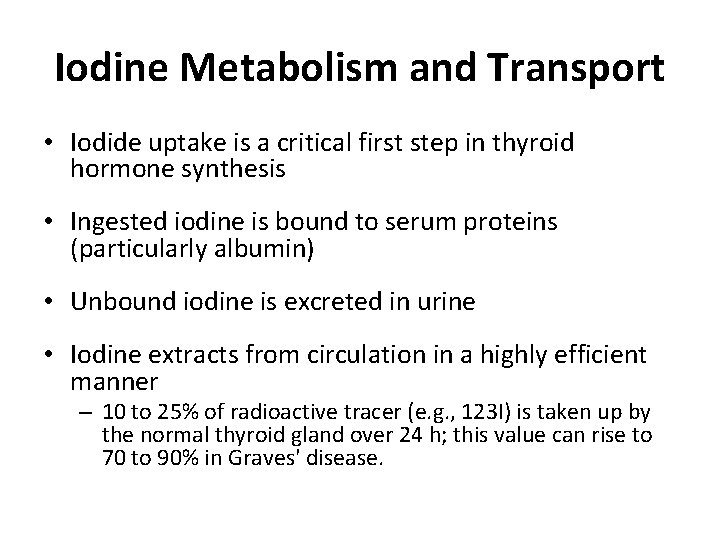 Iodine Metabolism and Transport

• Iodide uptake is a critical first step in thyroid hormone synthesis

• Ingested iodine is bound to serum proteins (particularly albumin)

• Unbound iodine is excreted in urine

• Iodine extracts from circulation in a highly efficient manner
– 10 to 25% of radioactive tracer (e.g., 123I) is taken up by the normal thyroid gland over 24 h; this value can rise to 70 to 90% in Graves' disease.